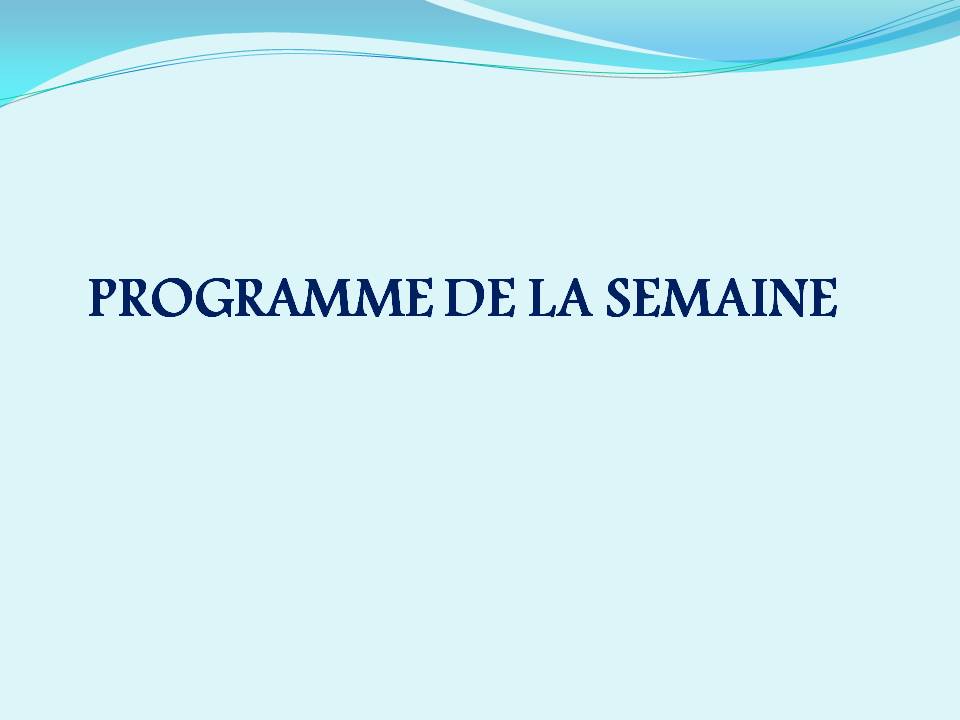 PROGRAMME DE LA SEMAINE